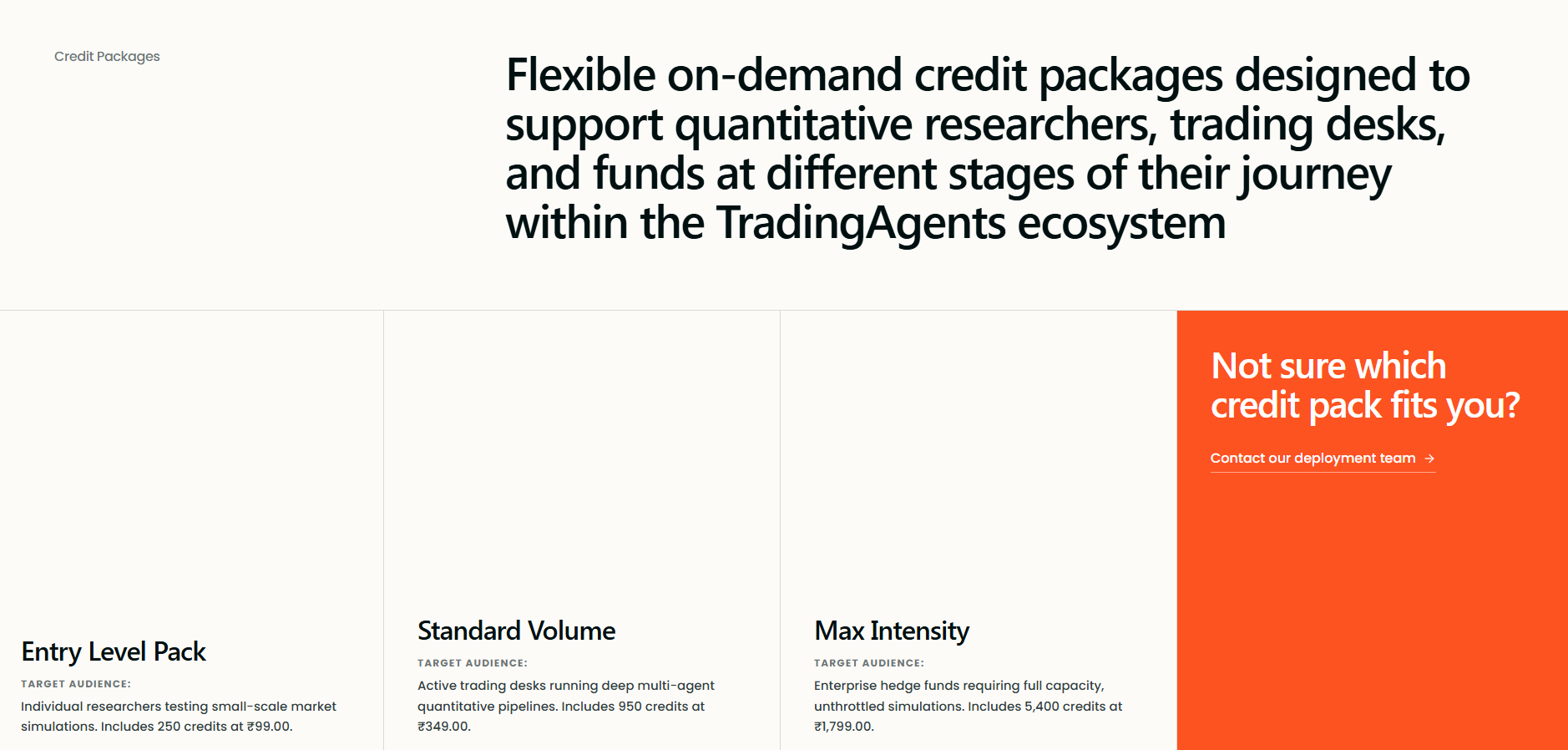 Credit Packages

Flexible on-demand credit packages designed to support quantitative researchers, trading desks, and funds at different stages of their journey within the TradingAgents ecosystem

Entry Level Pack

TARGET AUDIENCE:

Individual researchers testing small-scale market simulations. Includes 250 credits at ₹99.00.

Standard Volume

TARGET AUDIENCE:

Active trading desks running deep multi-agent quantitative pipelines. Includes 950 credits at ₹349.00.

Max Intensity

TARGET AUDIENCE:

Enterprise hedge funds requiring full capacity, unthrottled simulations. Includes 5,400 credits at ₹1,799.00.

Not sure which credit pack fits you?

Contact our deployment team →